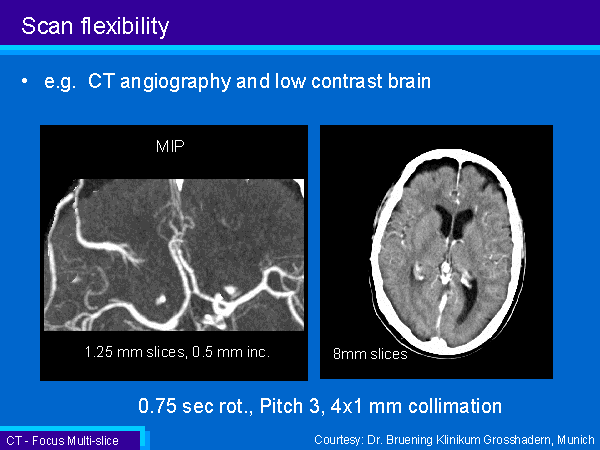 Scan flexibility

• e.g. CT angiography and low contrast brain

MIP

1.25 mm slices, 0.5 mm inc.

8mm slices

0.75 sec rot., Pitch 3, 4x1 mm collimation

CT - Focus Multi-slice

Courtesy: Dr. Bruening Klinikum Grosshadern, Munich